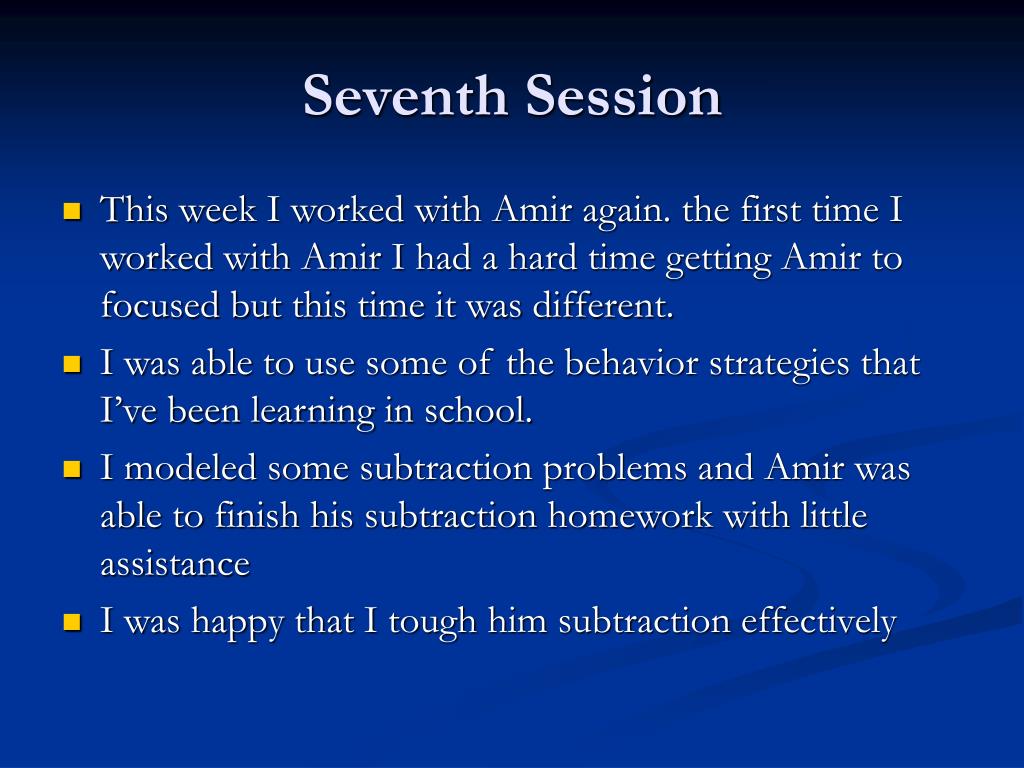 Seventh Session

- This week I worked with Amir again. the first time I worked with Amir I had a hard time getting Amir to focused but this time it was different.
- I was able to use some of the behavior strategies that I've been learning in school.
- I modeled some subtraction problems and Amir was able to finish his subtraction homework with little assistance
- I was happy that I tough him subtraction effectively